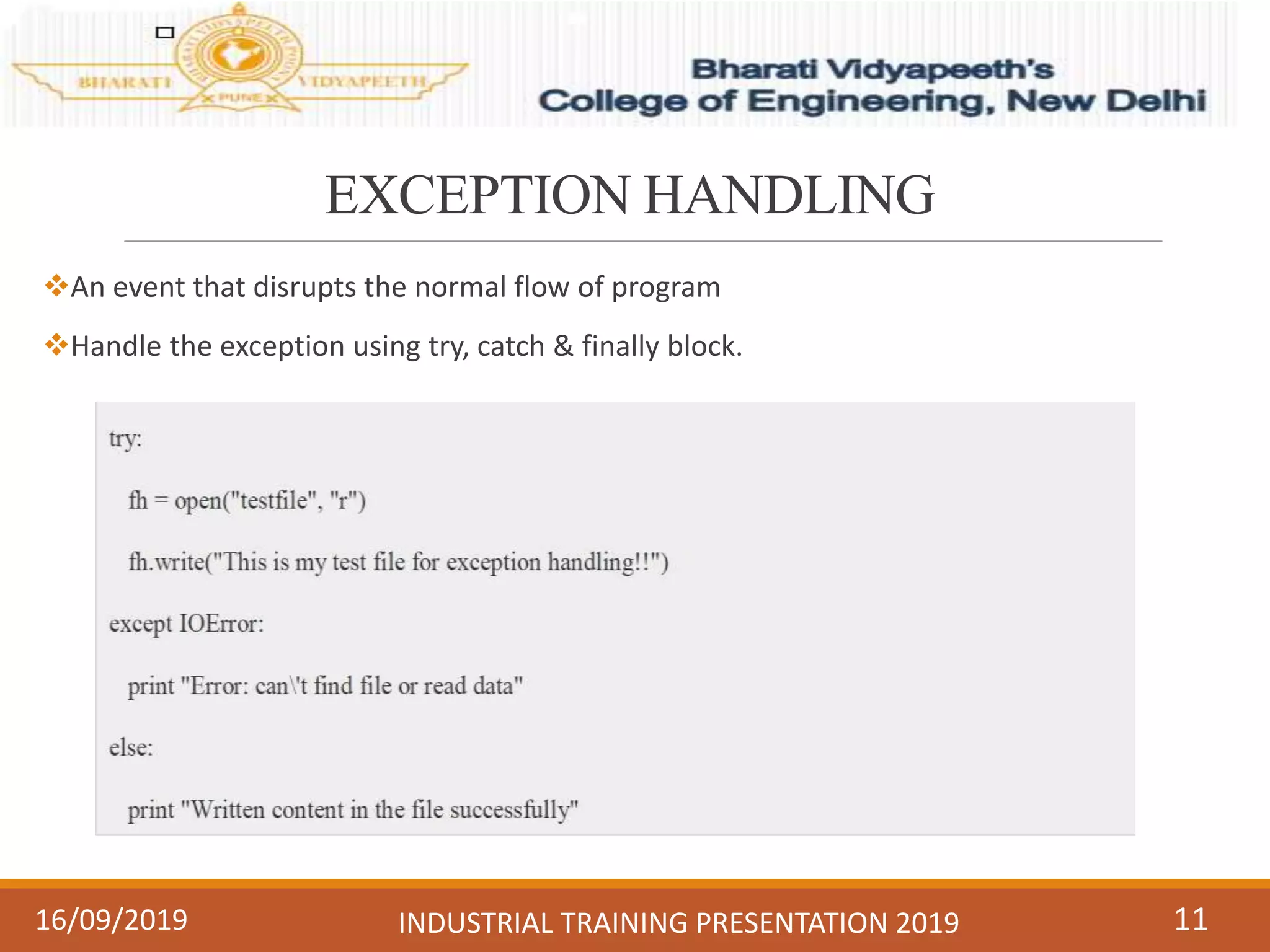 BHARATI VIDYAPEETH PUNE

Bharati Vidyapeeth's
College of Engineering, New Delhi

EXCEPTION HANDLING

❖An event that disrupts the normal flow of program

❖Handle the exception using try, catch & finally block.

try:

fh = open("testfile", "r")

fh.write("This is my test file for exception handling!!")

except IOError:

print "Error: can\'t find file or read data"

else:

print "Written content in the file successfully"

16/09/2019

INDUSTRIAL TRAINING PRESENTATION 2019

11